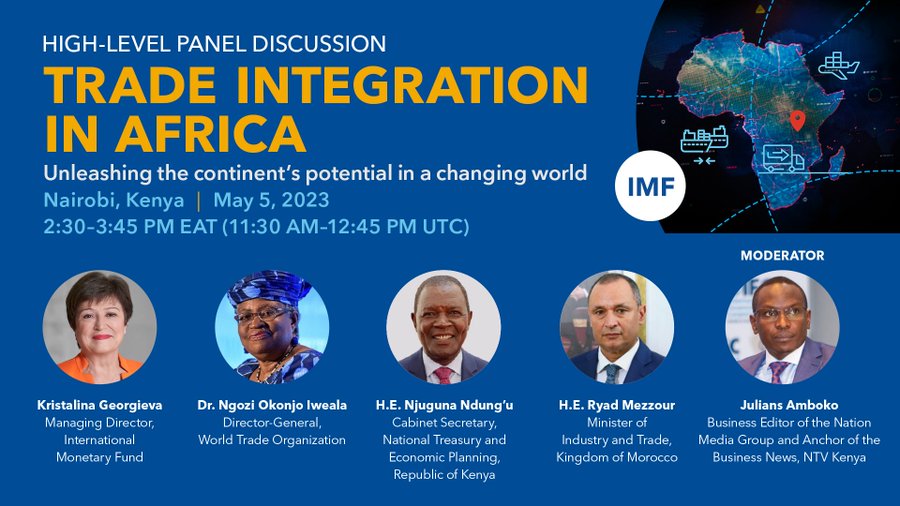 HIGH-LEVEL PANEL DISCUSSION

TRADE INTEGRATION IN AFRICA

Unleashing the continent's potential in a changing world

Nairobi, Kenya | May 5, 2023

2:30–3:45 PM EAT (11:30 AM–12:45 PM UTC)

IMF

MODERATOR

Kristalina Georgieva
Managing Director, International Monetary Fund

Dr. Ngozi Okonjo Iweala
Director-General, World Trade Organization

H.E. Njuguna Ndung'u
Cabinet Secretary, National Treasury and Economic Planning, Republic of Kenya

H.E. Ryad Mezzour
Minister of Industry and Trade, Kingdom of Morocco

Julians Amboko
Business Editor of the Nation Media Group and Anchor of the Business News, NTV Kenya